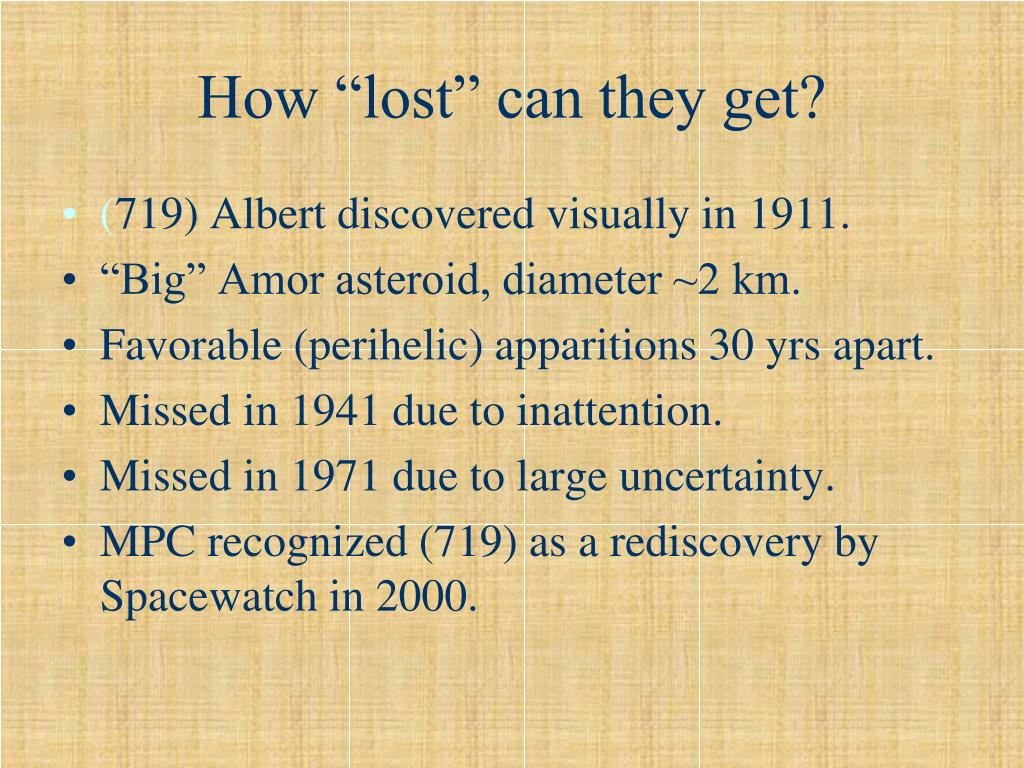 How “lost” can they get?

• (719) Albert discovered visually in 1911.
• “Big” Amor asteroid, diameter ~2 km.
• Favorable (perihelic) apparitions 30 yrs apart.
• Missed in 1941 due to inattention.
• Missed in 1971 due to large uncertainty.
• MPC recognized (719) as a rediscovery by Spacewatch in 2000.